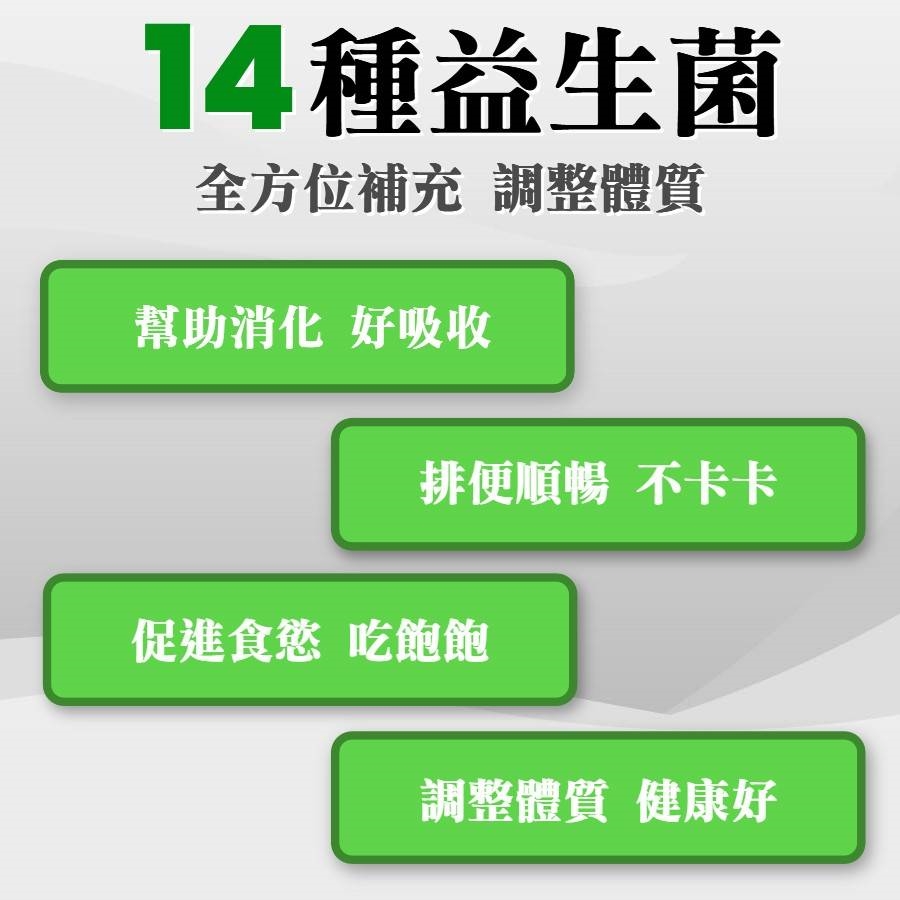 14種益生菌

全方位補充 調整體質

幫助消化 好吸收

排便順暢 不卡卡

促進食慾 吃飽飽

調整體質 健康好